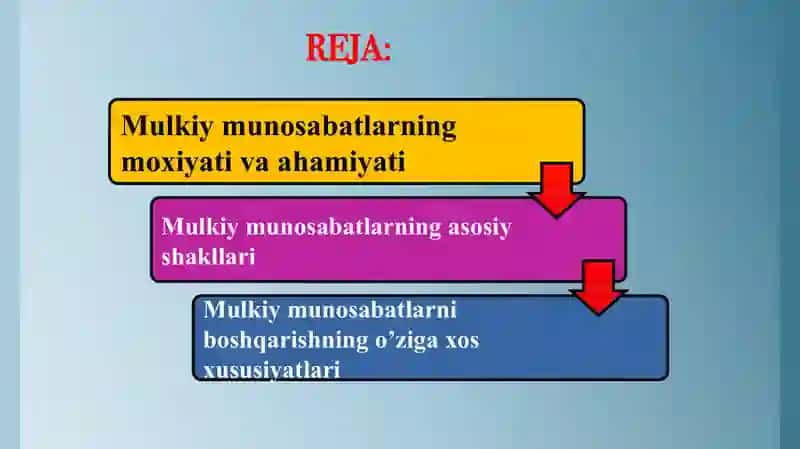 REJA:

Mulkiy munosabatlarning moxiyati va ahamiyati

Mulkiy munosabatlarning asosiy shakllari

Mulkiy munosabatlarni boshqarishning o’ziga xos xususiyatlari